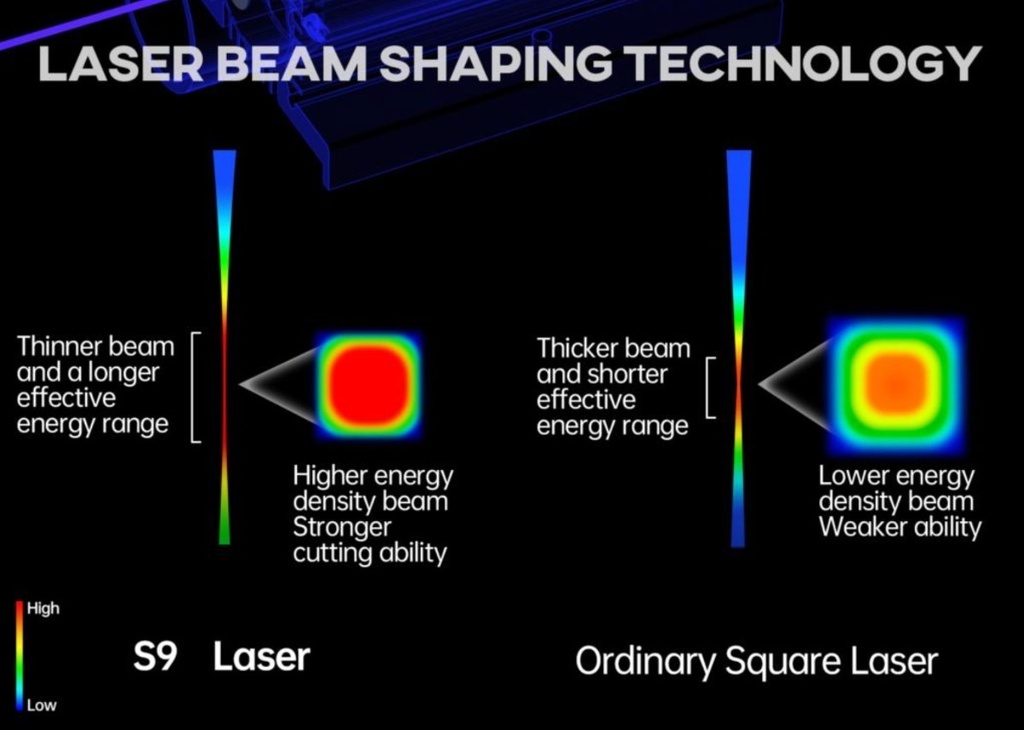 LASER BEAM SHAPING TECHNOLOGY

Thinner beam and a longer effective energy range

Higher energy density beam Stronger cutting ability

Thicker beam and shorter effective energy range

Lower energy density beam Weaker ability

High

Low

S9 Laser

Ordinary Square Laser